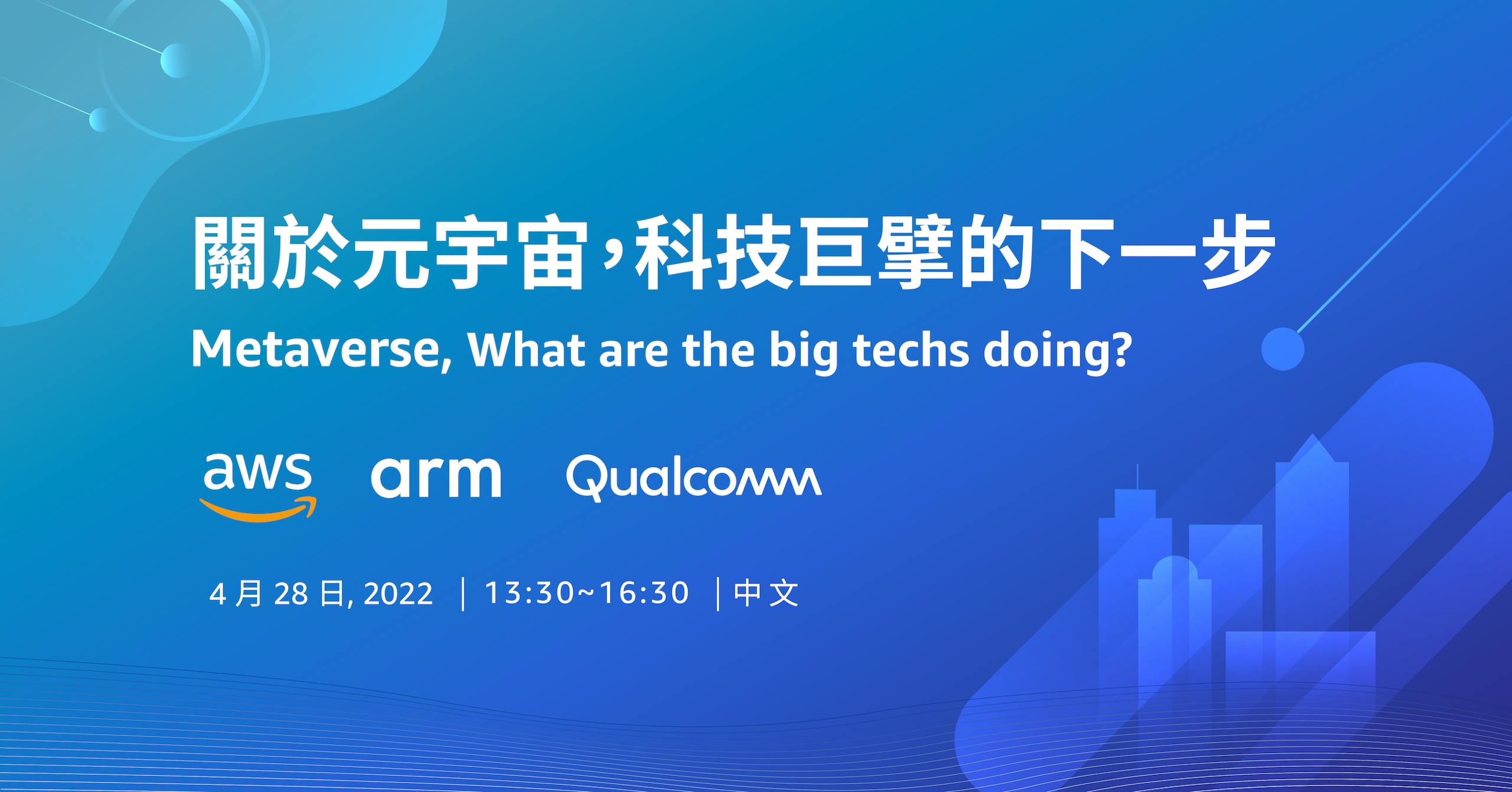 關於元宇宙，科技巨擘的下一步

Metaverse, What are the big techs doing?

aws arm Qualcomm

4 月 28 日, 2022 | 13:30~16:30 | 中文